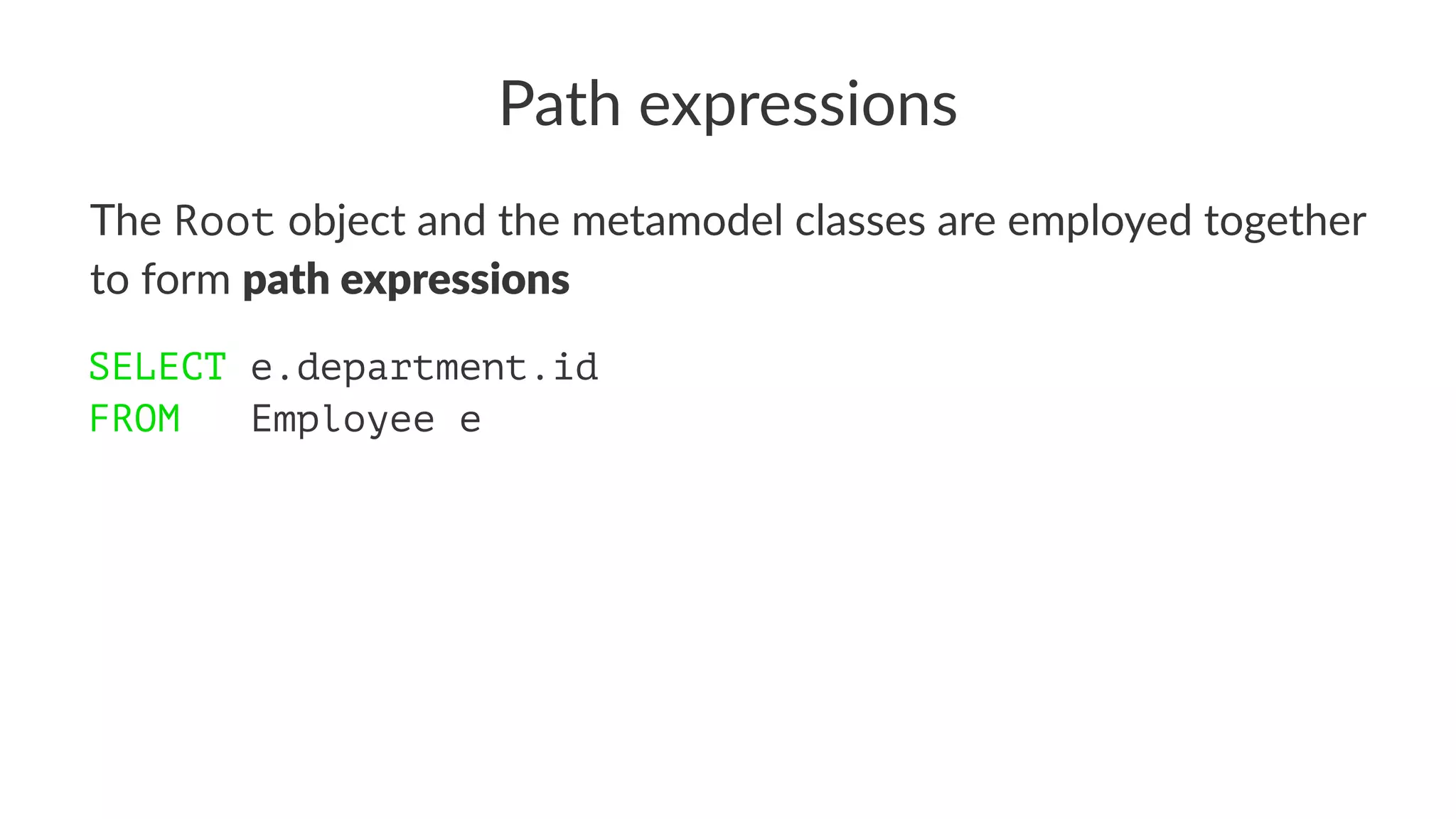 Path expressions

The Root object and the metamodel classes are employed together to form path expressions

SELECT e.department.id
FROM   Employee e